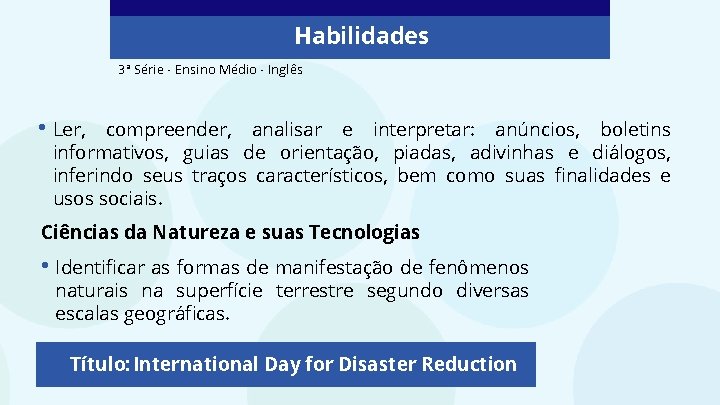 Habilidades

3ª Série - Ensino Médio - Inglês

• Ler, compreender, analisar e interpretar: anúncios, boletins informativos, guias de orientação, piadas, adivinhas e diálogos, inferindo seus traços característicos, bem como suas finalidades e usos sociais.

Ciências da Natureza e suas Tecnologias

• Identificar as formas de manifestação de fenômenos naturais na superfície terrestre segundo diversas escalas geográficas.

Título: International Day for Disaster Reduction